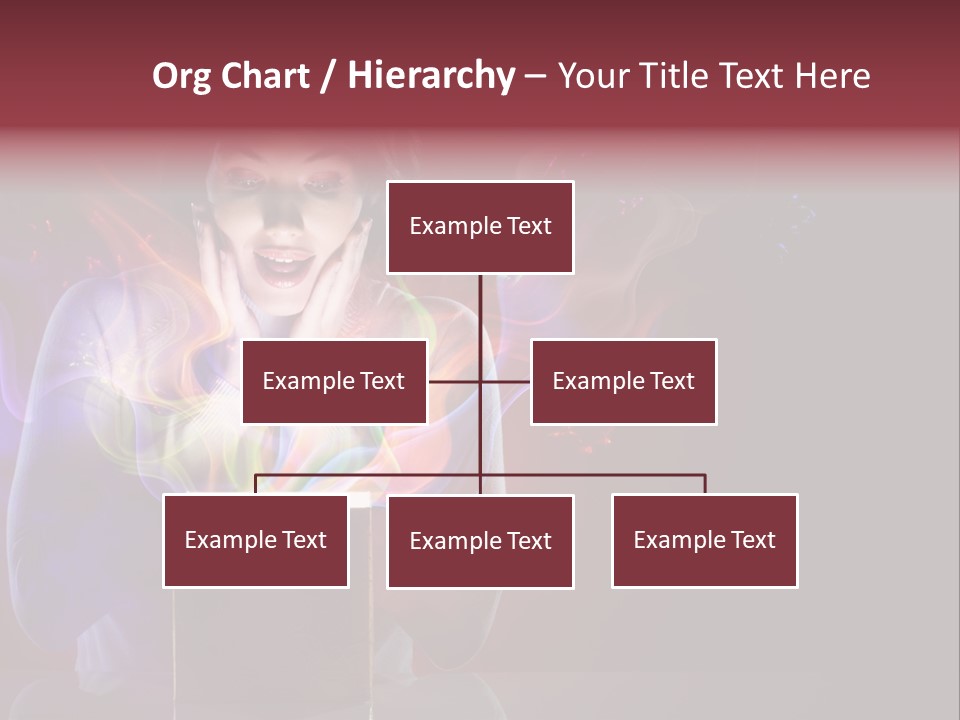 Org Chart / Hierarchy – Your Title Text Here

Example Text

Example Text

Example Text

Example Text

Example Text

Example Text